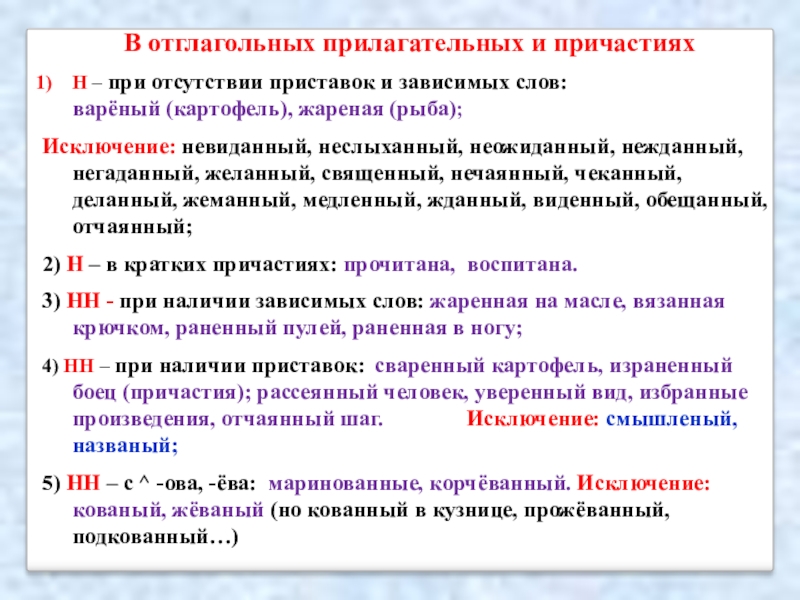 В отглагольных прилагательных и причастиях

1) Н – при отсутствии приставок и зависимых слов: варёный (картофель), жареная (рыба);

Исключение: невиданный, неслыханный, неожиданный, нежданный, негаданный, желанный, священный, нечаянный, чеканный, деланный, жеманный, медленный, жданный, виденный, обещанный, отчаянный;

2) Н – в кратких причастиях: прочитана, воспитана.

3) НН - при наличии зависимых слов: жаренная на масле, вязанная крючком, раненный пулей, раненная в ногу;

4) НН – при наличии приставок: сваренный картофель, израненный боец (причастия); рассеянный человек, уверенный вид, избранные произведения, отчаянный шаг. Исключение: смышленый, названый;

5) НН – с ^ -ова, -ёва: маринованные, корчёванный. Исключение: кованый, жёваный (но кованный в кузнице, прожёванный, подкованный…)